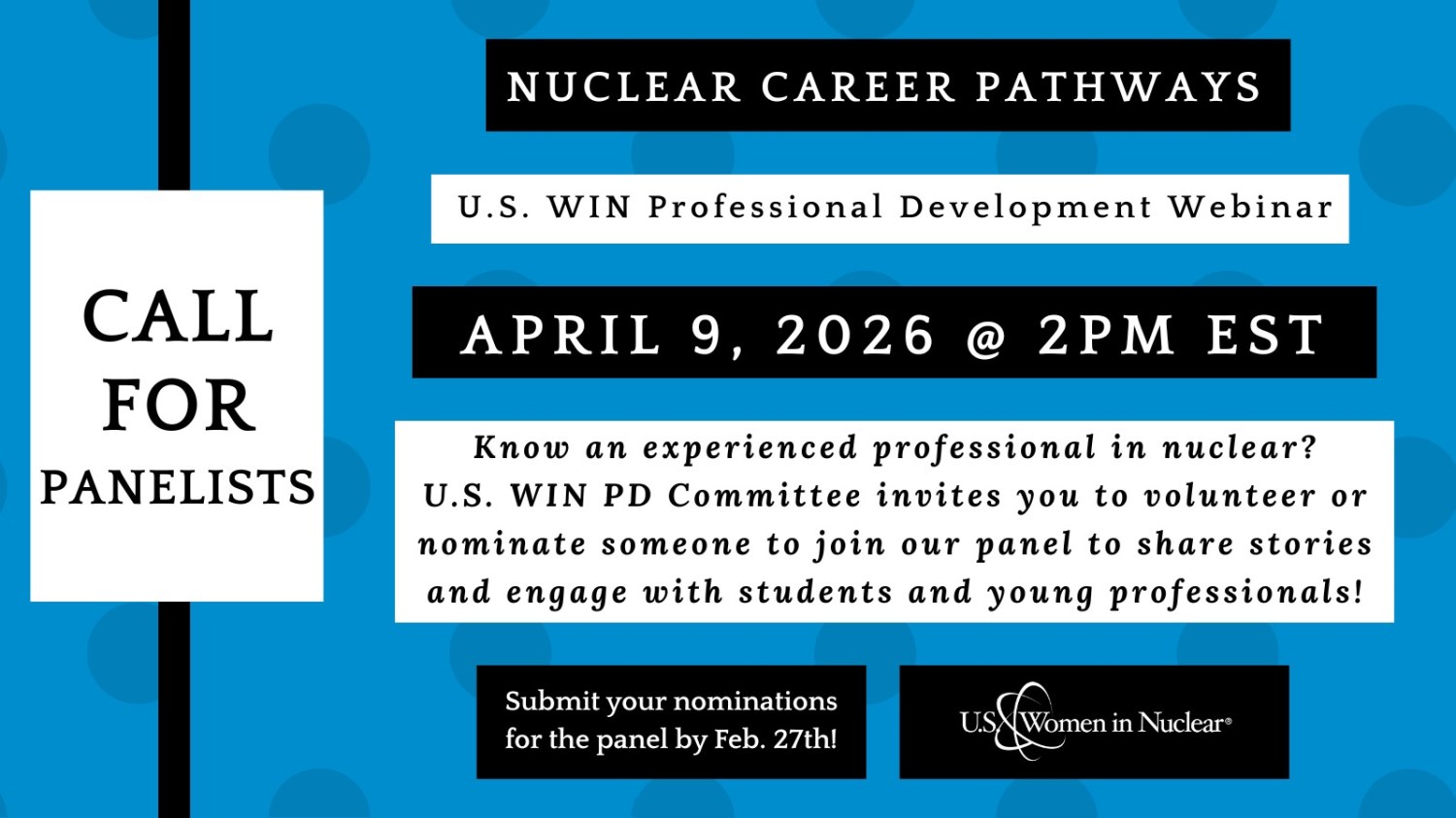 CALL FOR PANELISTS

NUCLEAR CAREER PATHWAYS

U.S. WIN Professional Development Webinar

APRIL 9, 2026 @ 2PM EST

Know an experienced professional in nuclear? U.S. WIN PD Committee invites you to volunteer or nominate someone to join our panel to share stories and engage with students and young professionals!

Submit your nominations for the panel by Feb. 27th!

U.S. Women in Nuclear®